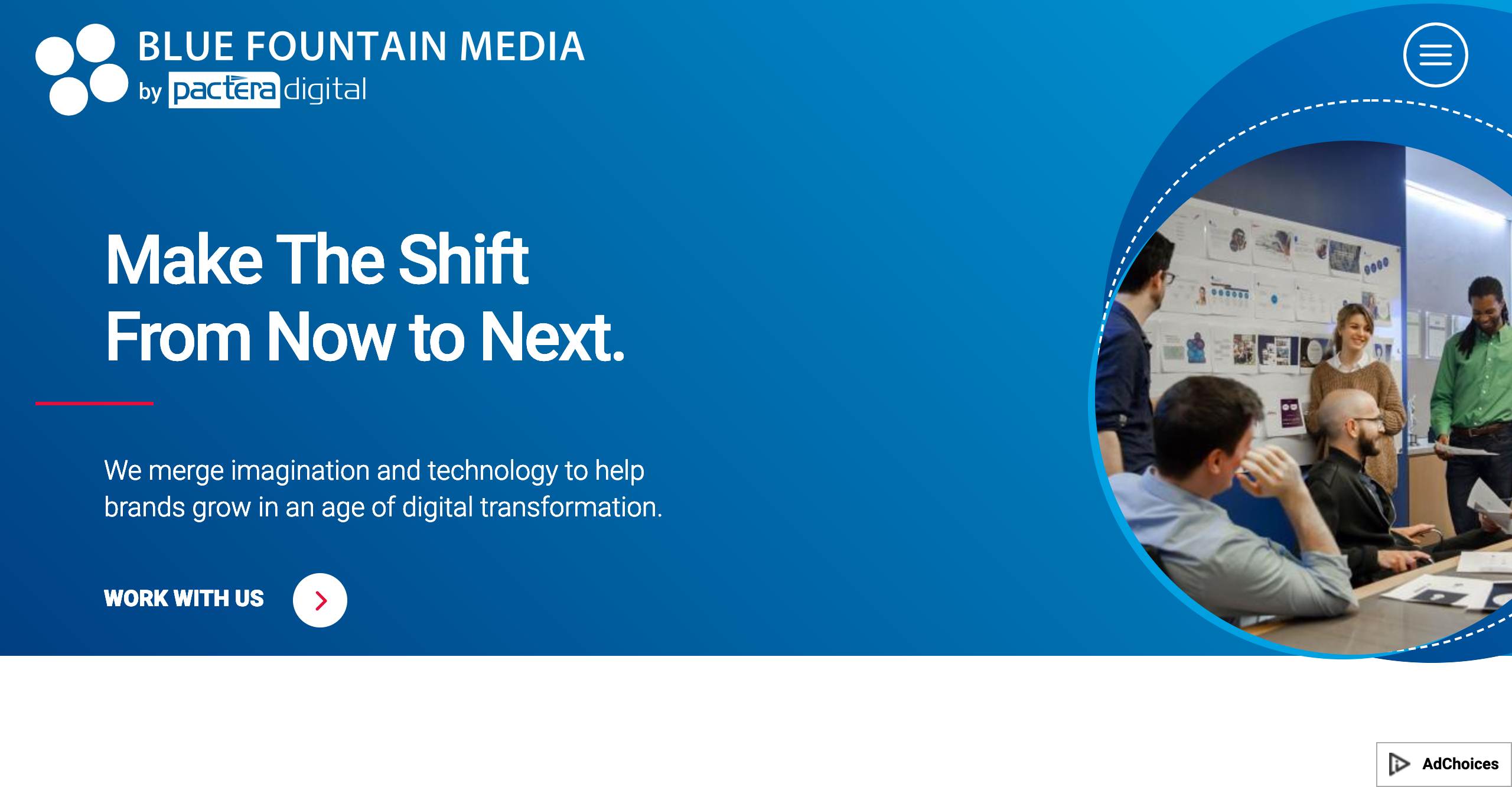 BLUE FOUNTAIN MEDIA
by pactera digital

Make The Shift
From Now to Next.

We merge imagination and technology to help brands grow in an age of digital transformation.

WORK WITH US

AdChoices